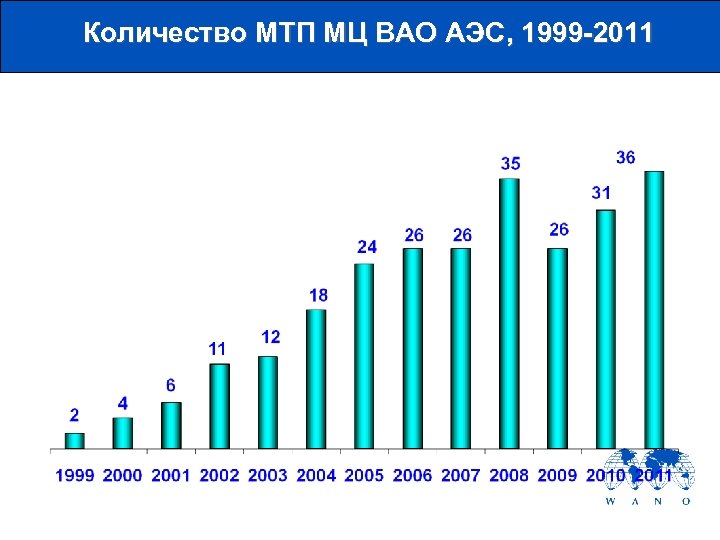 Количество МТП МЦ ВАО АЭС, 1999-2011

2
4
6
11
12
18
24
26
26
35
26
31
36

1999 2000 2001 2002 2003 2004 2005 2006 2007 2008 2009 2010 2011

W A N O